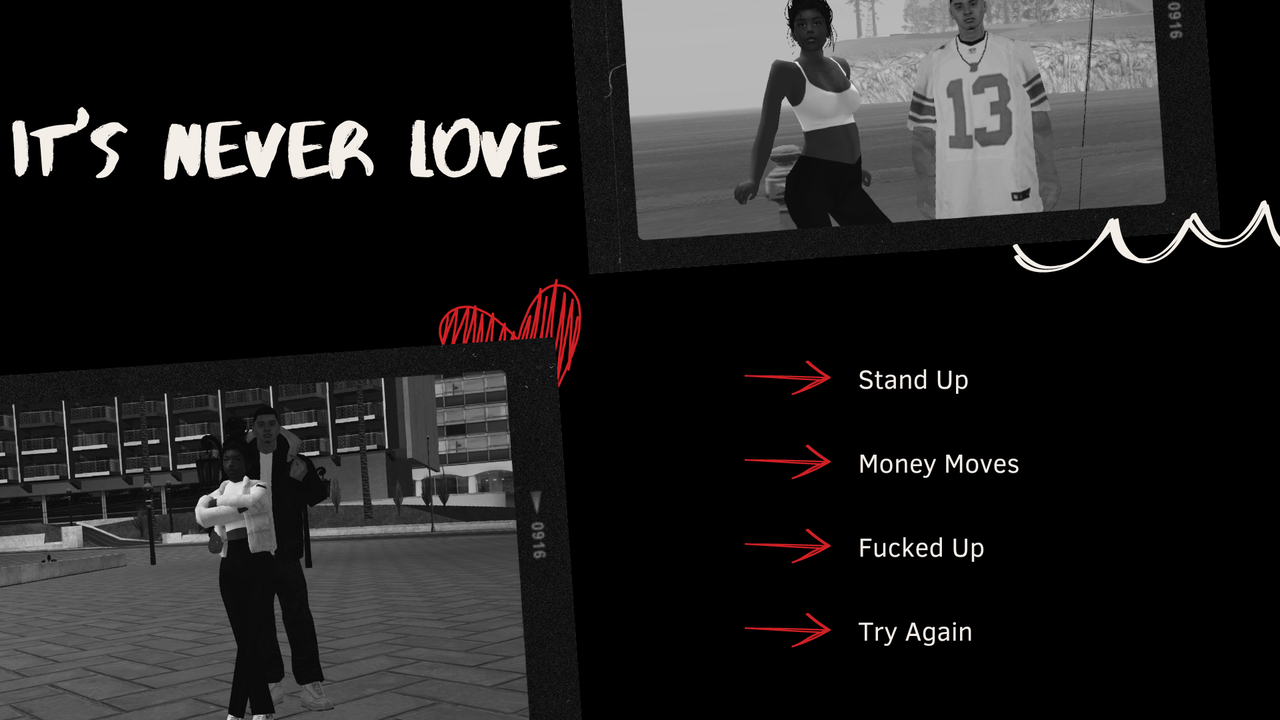 IT'S NEVER LOVE

0916

13

0916

Stand Up

Money Moves

Fucked Up

Try Again